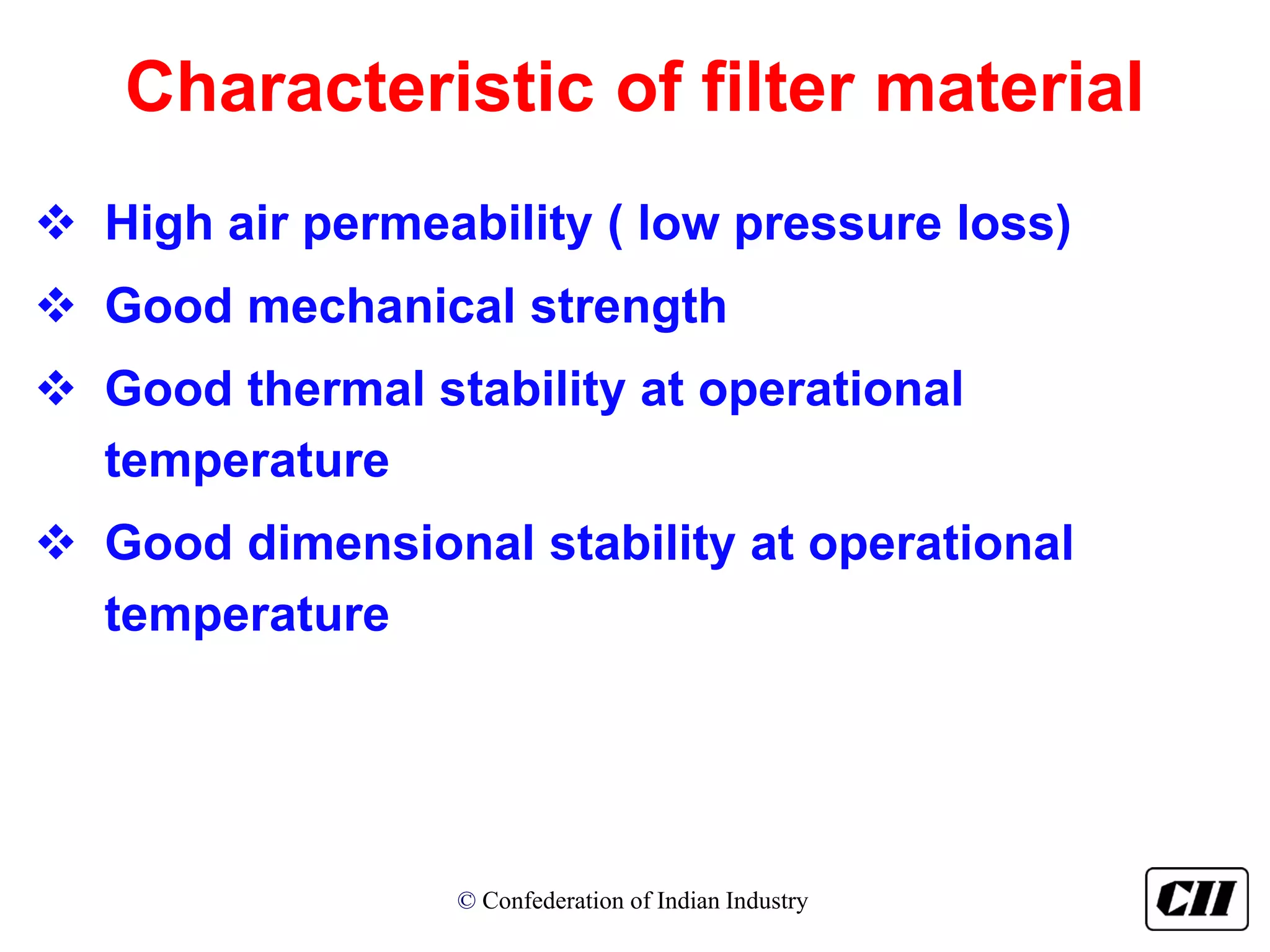 Characteristic of filter material

❖ High air permeability ( low pressure loss)

❖ Good mechanical strength

❖ Good thermal stability at operational temperature

❖ Good dimensional stability at operational temperature

© Confederation of Indian Industry

CII